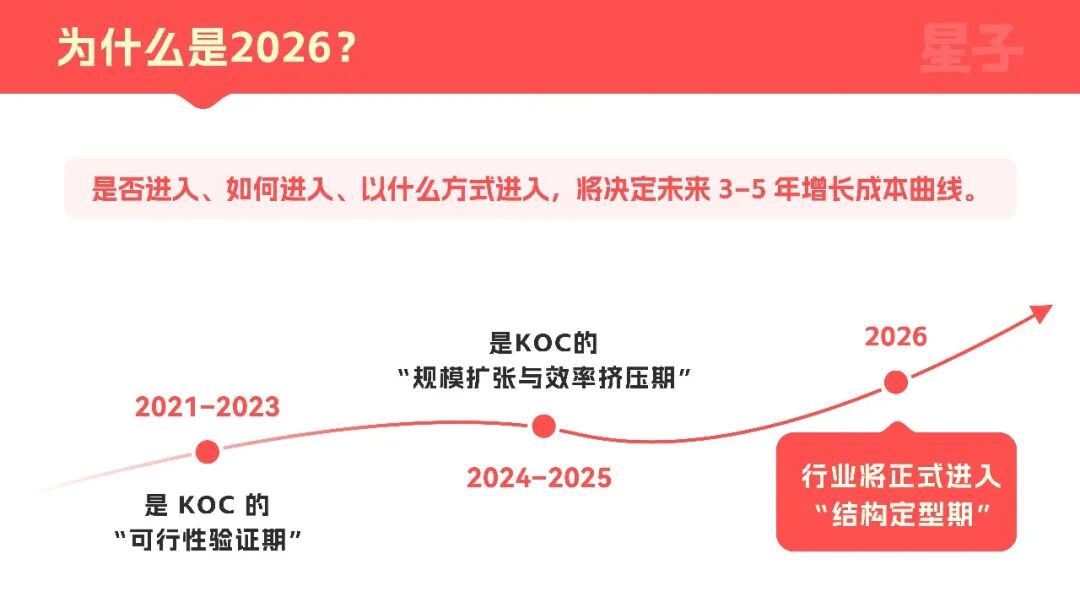 为什么是2026？

星子

是否进入、如何进入、以什么方式进入，将决定未来 3-5 年增长成本曲线。

2021-2023

是 KOC 的
“可行性验证期”

是KOC的
“规模扩张与效率挤压期”

2024-2025

2026

行业将正式进入
“结构定型期”